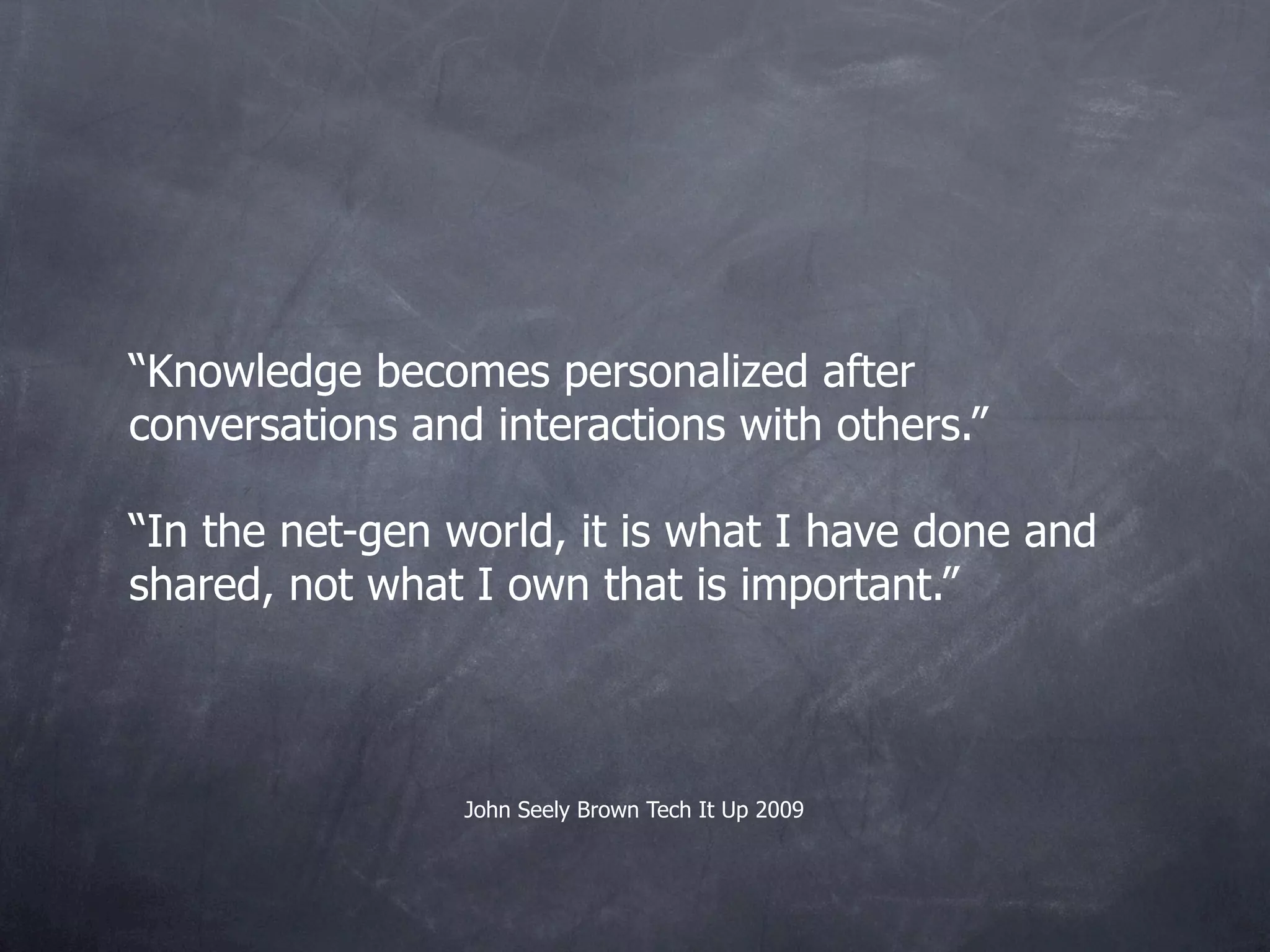 “Knowledge becomes personalized after conversations and interactions with others.”

“In the net-gen world, it is what I have done and shared, not what I own that is important.”

John Seely Brown Tech It Up 2009